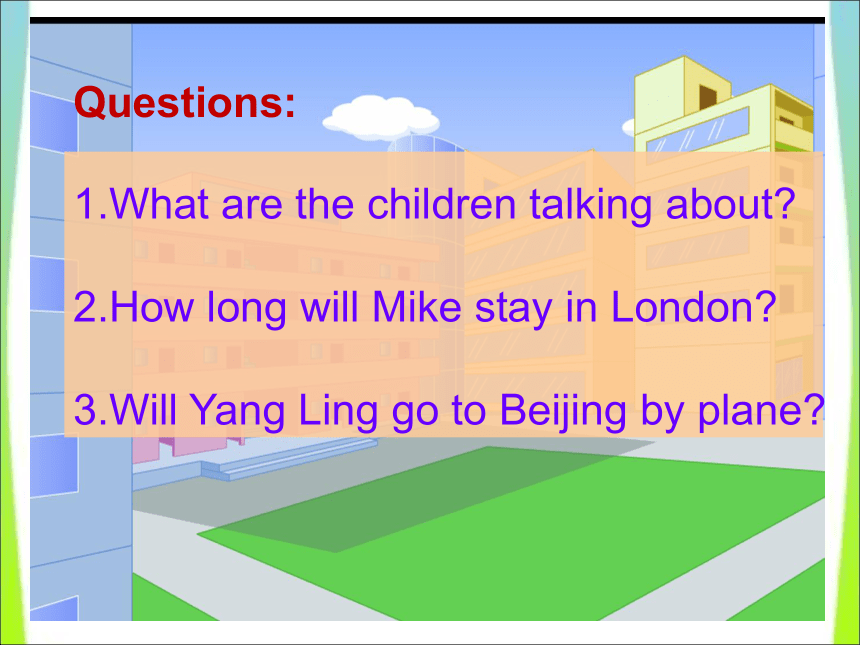 Questions:

1.What are the children talking about?

2.How long will Mike stay in London?

3.Will Yang Ling go to Beijing by plane?